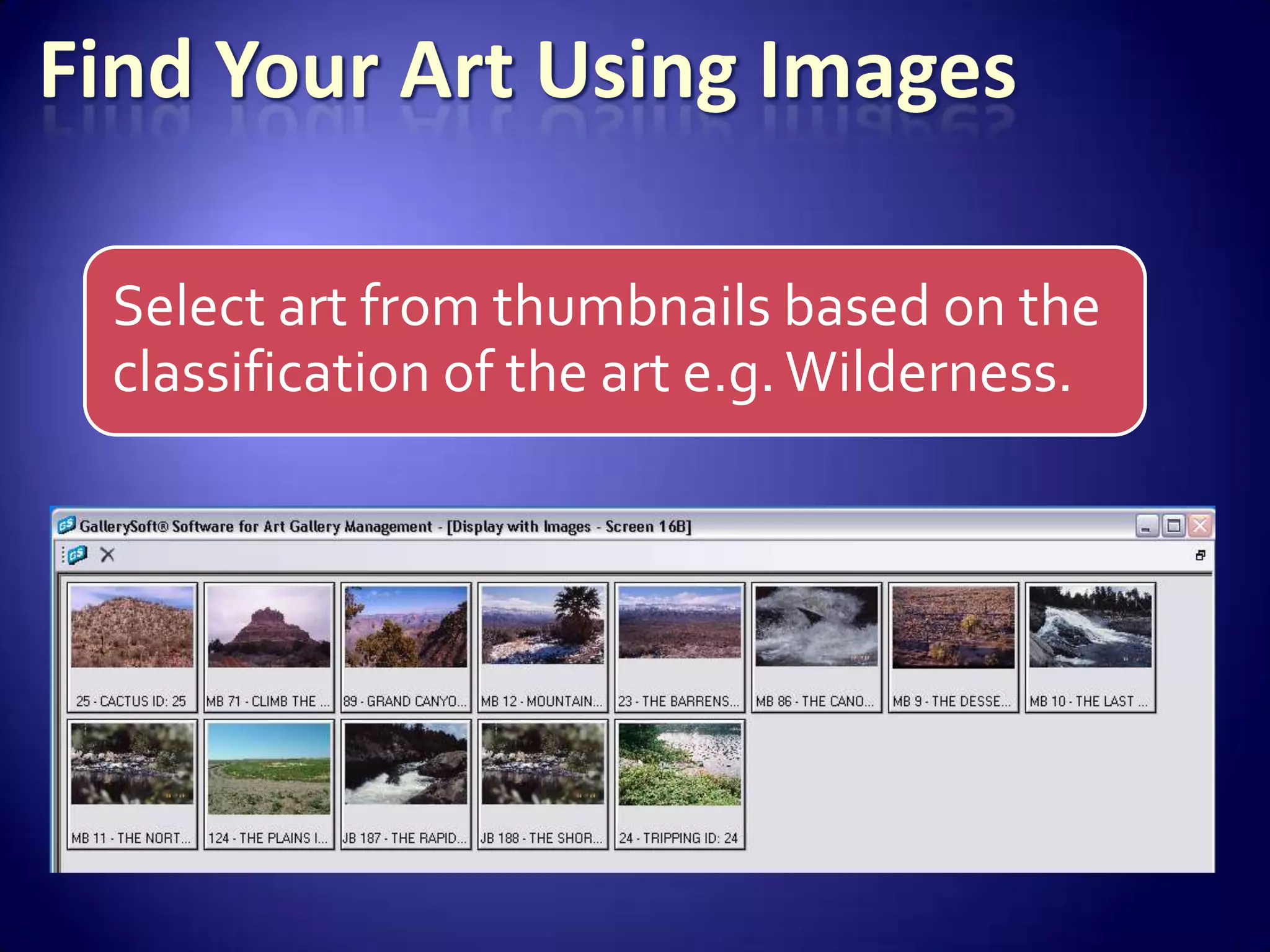 Find Your Art Using Images

Select art from thumbnails based on the classification of the art e.g. Wilderness.

GallerySoft® Software for Art Gallery Management - [Display with Images - Screen 16B]

25 - CACTUS ID: 25
MB 71 - CLIMB THE ...
89 - GRAND CANYO...
MB 12 - MOUNTAIN...
23 - THE BARRENS...
MB 86 - THE CANO...
MB 9 - THE DESSE...
MB 10 - THE LAST ...
MB 11 - THE NORT...
124 - THE PLAINS I...
JB 187 - THE RAPID...
JB 188 - THE SHOR...
24 - TRIPPING ID: 24